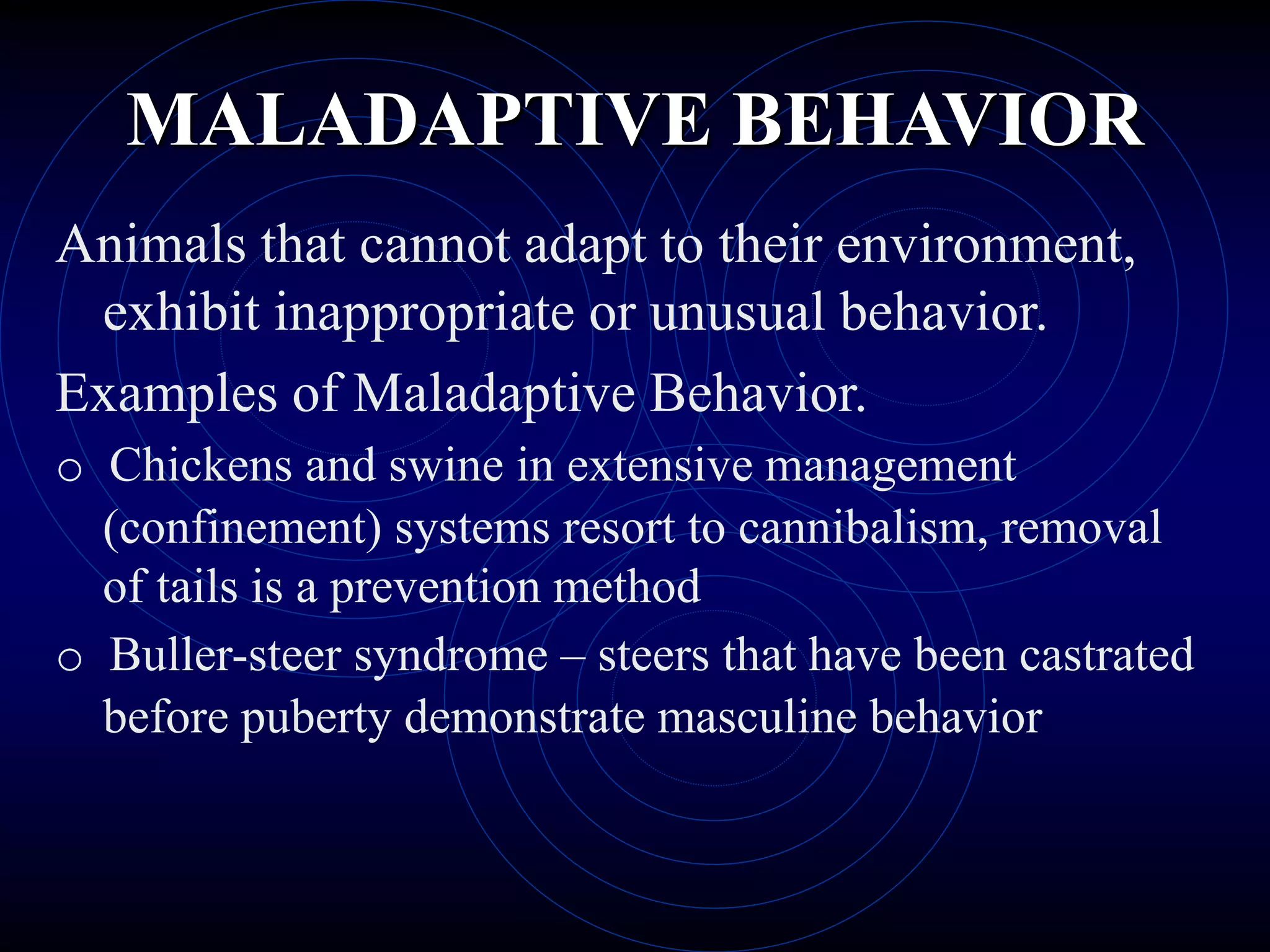 MALADAPTIVE BEHAVIOR

Animals that cannot adapt to their environment, exhibit inappropriate or unusual behavior.

Examples of Maladaptive Behavior.

o Chickens and swine in extensive management (confinement) systems resort to cannibalism, removal of tails is a prevention method

o Buller-steer syndrome – steers that have been castrated before puberty demonstrate masculine behavior